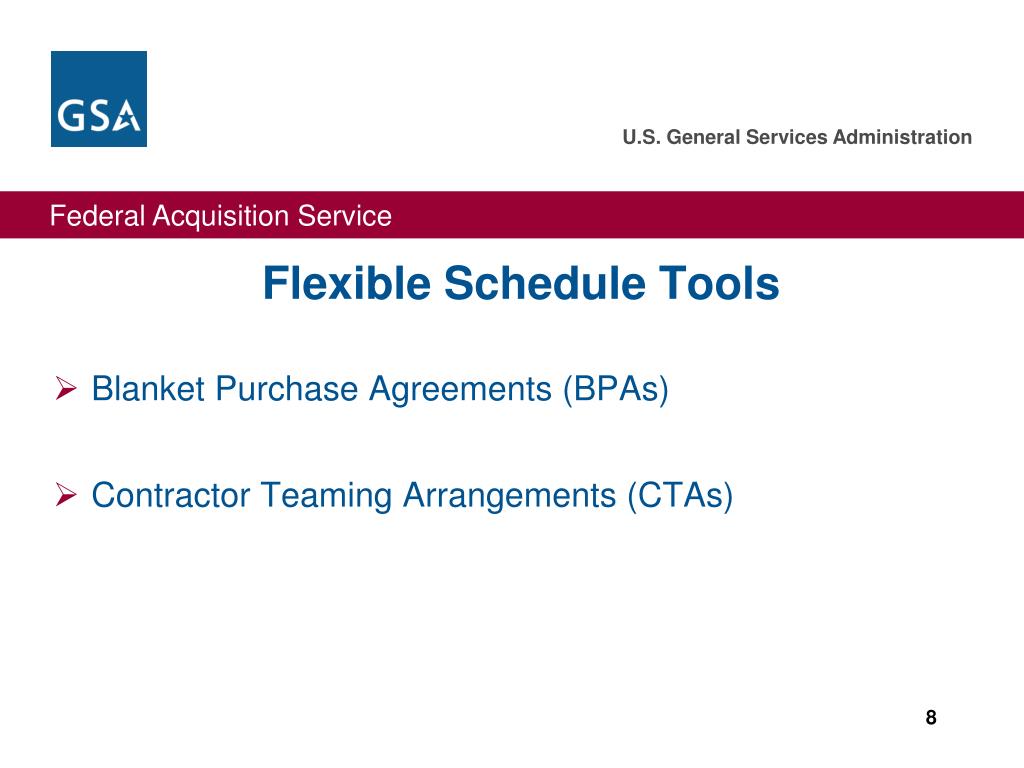 GSA

U.S. General Services Administration

Federal Acquisition Service

Flexible Schedule Tools

➢ Blanket Purchase Agreements (BPAs)

➢ Contractor Teaming Arrangements (CTAs)

8